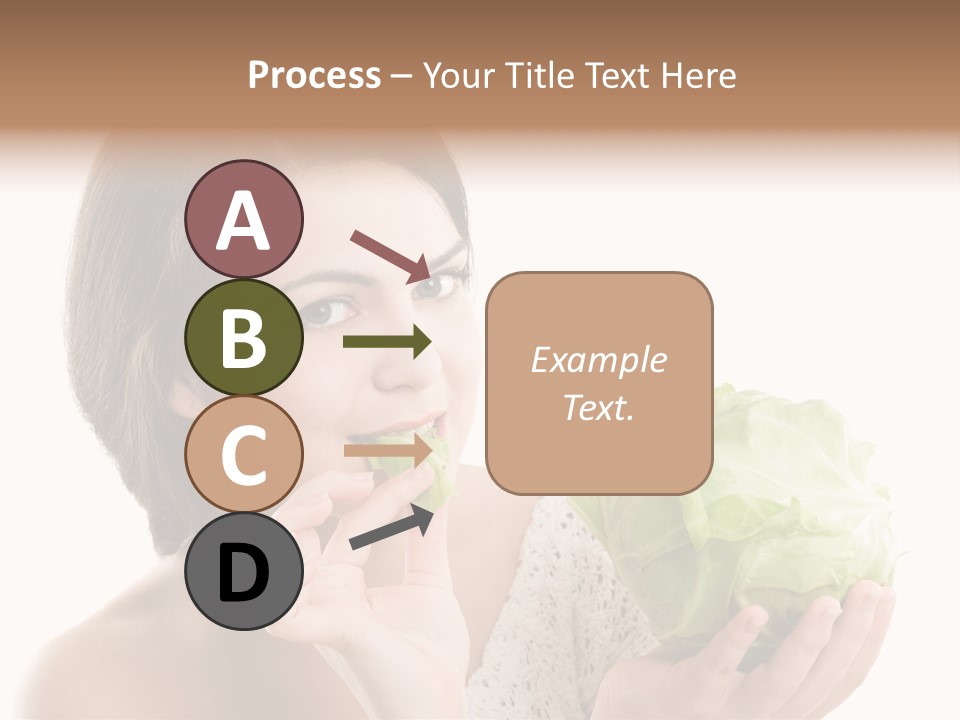 Process – Your Title Text Here

A

B

C

D

Example Text.